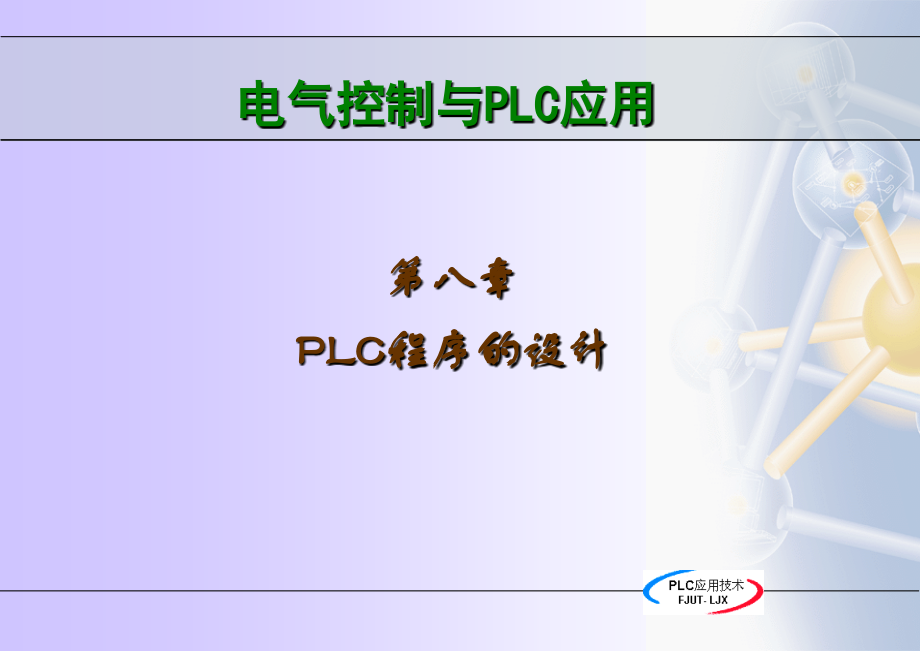 电气控制与PLC应用

第八章

PLC程序的设计

PLC应用技术
FJUT- LJX